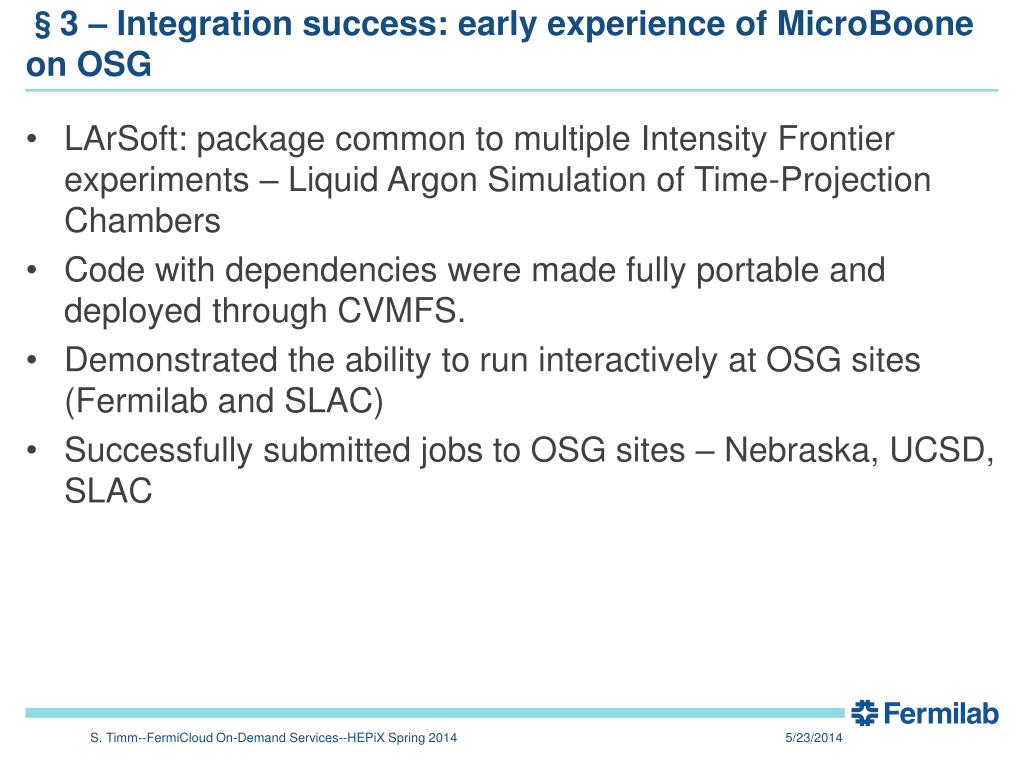 § 3 – Integration success: early experience of MicroBoone on OSG

• LArSoft: package common to multiple Intensity Frontier experiments – Liquid Argon Simulation of Time-Projection Chambers
• Code with dependencies were made fully portable and deployed through CVMFS.
• Demonstrated the ability to run interactively at OSG sites (Fermilab and SLAC)
• Successfully submitted jobs to OSG sites – Nebraska, UCSD, SLAC

Fermilab

S. Timm--FermiCloud On-Demand Services--HEPiX Spring 2014

5/23/2014